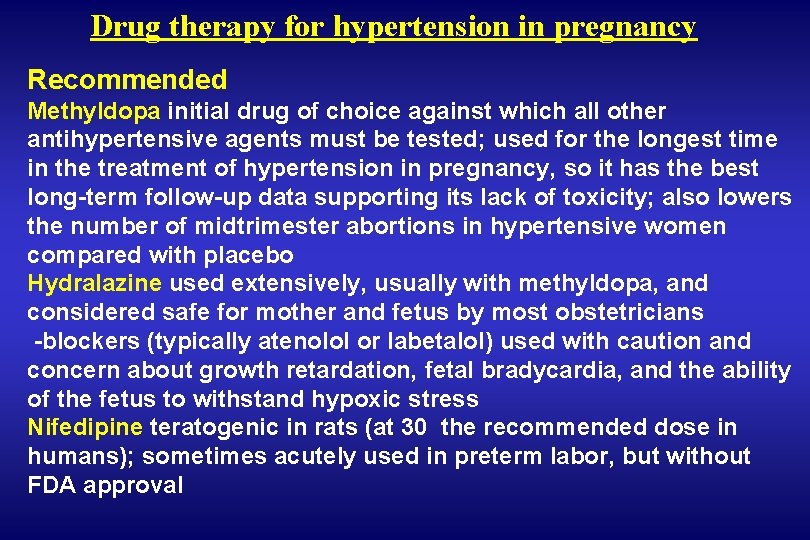 Drug therapy for hypertension in pregnancy

Recommended

Methyldopa initial drug of choice against which all other antihypertensive agents must be tested; used for the longest time in the treatment of hypertension in pregnancy, so it has the best long-term follow-up data supporting its lack of toxicity; also lowers the number of midtrimester abortions in hypertensive women compared with placebo

Hydralazine used extensively, usually with methyldopa, and considered safe for mother and fetus by most obstetricians

-blockers (typically atenolol or labetalol) used with caution and concern about growth retardation, fetal bradycardia, and the ability of the fetus to withstand hypoxic stress

Nifedipine teratogenic in rats (at 30 the recommended dose in humans); sometimes acutely used in preterm labor, but without FDA approval